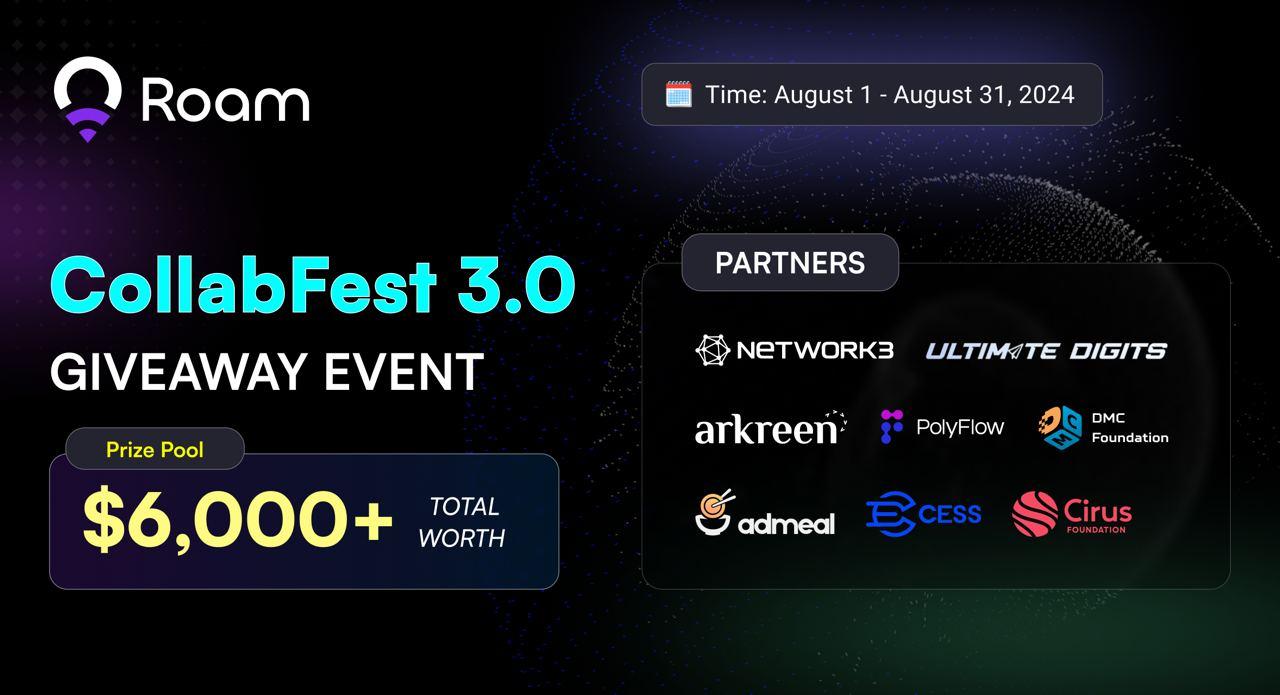 Roam

Time: August 1 - August 31, 2024

CollabFest 3.0

GIVEAWAY EVENT

Prize Pool

$6,000+ TOTAL WORTH

PARTNERS

NETWORK3

ULTIMATE DIGITS

arkreen

PolyFlow

DMC Foundation

admeal

CESS

Cirus FOUNDATION